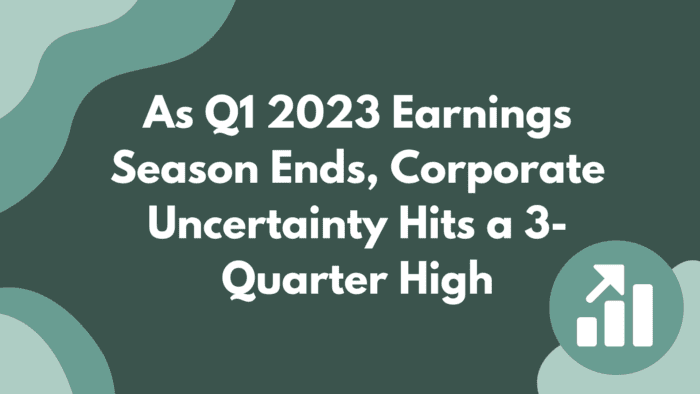 As Q1 2023 Earnings Season Ends, Corporate Uncertainty Hits a 3-Quarter High